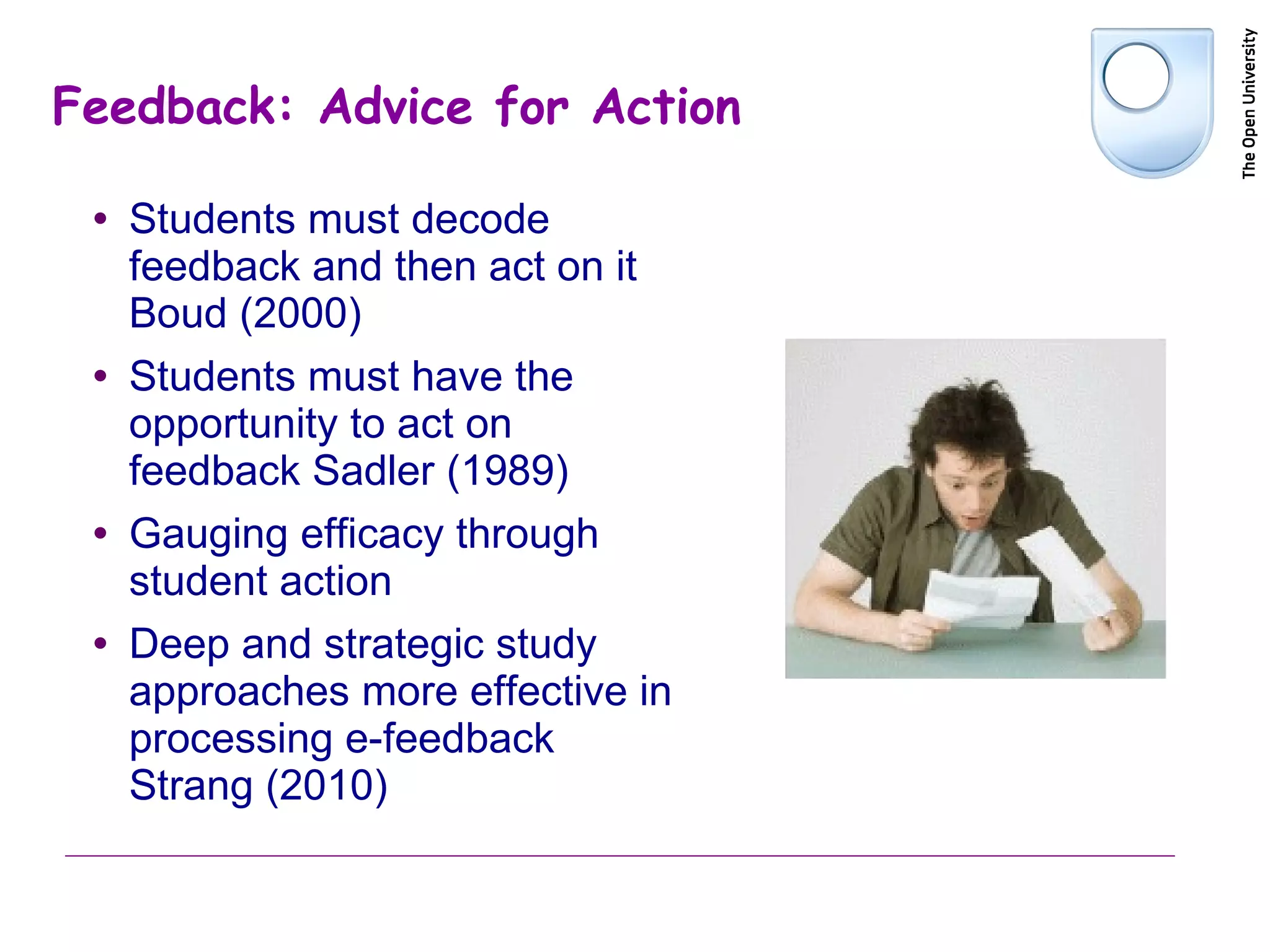 Feedback: Advice for Action

The Open University

• Students must decode feedback and then act on it Boud (2000)
• Students must have the opportunity to act on feedback Sadler (1989)
• Gauging efficacy through student action
• Deep and strategic study approaches more effective in processing e-feedback Strang (2010)